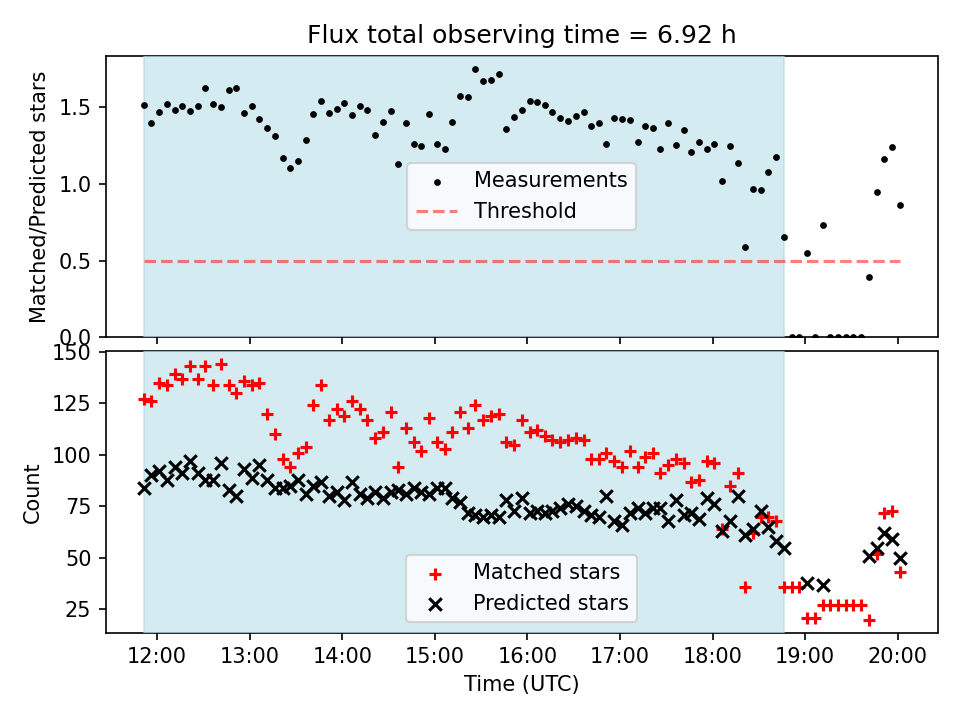 Flux total observing time = 6.92 h

Matched/Predicted stars

1.5
1.0
0.5
0.0

Measurements
Threshold

Count

150
125
100
75
50
25

Matched stars
Predicted stars

12:00 13:00 14:00 15:00 16:00 17:00 18:00 19:00 20:00

Time (UTC)